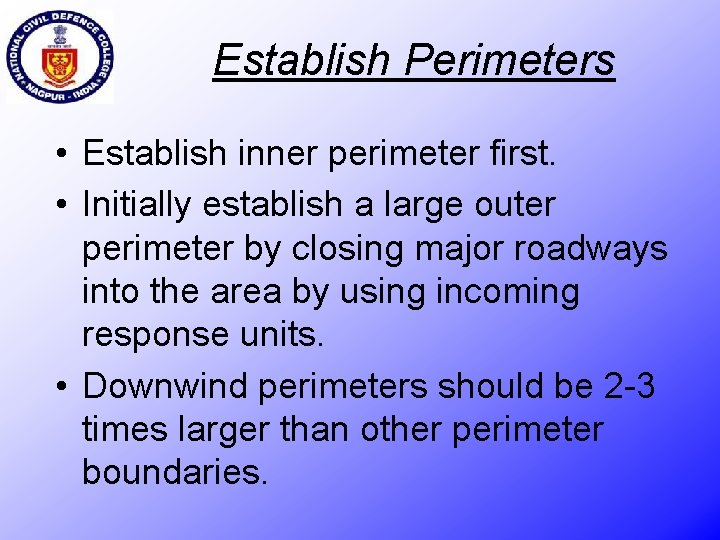 NATIONAL CIVIL DEFENCE COLLEGE
NAGPUR - INDIA

Establish Perimeters

• Establish inner perimeter first.
• Initially establish a large outer perimeter by closing major roadways into the area by using incoming response units.
• Downwind perimeters should be 2-3 times larger than other perimeter boundaries.